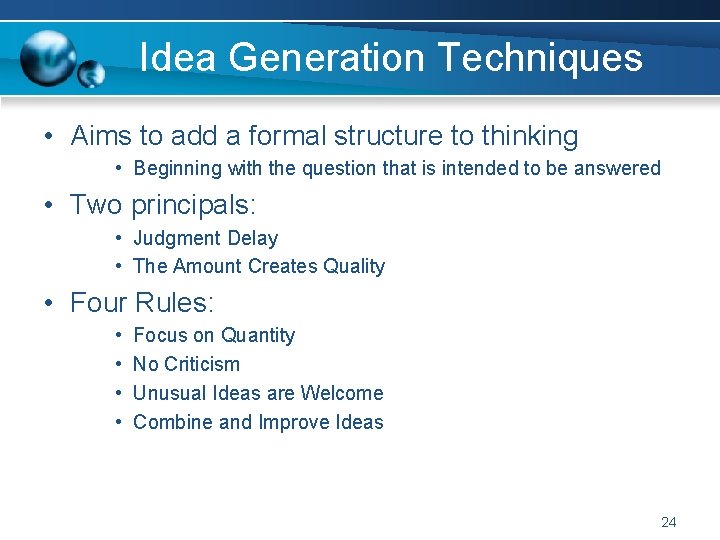 Idea Generation Techniques

• Aims to add a formal structure to thinking
  • Beginning with the question that is intended to be answered
• Two principals:
  • Judgment Delay
  • The Amount Creates Quality
• Four Rules:
  • Focus on Quantity
  • No Criticism
  • Unusual Ideas are Welcome
  • Combine and Improve Ideas

24